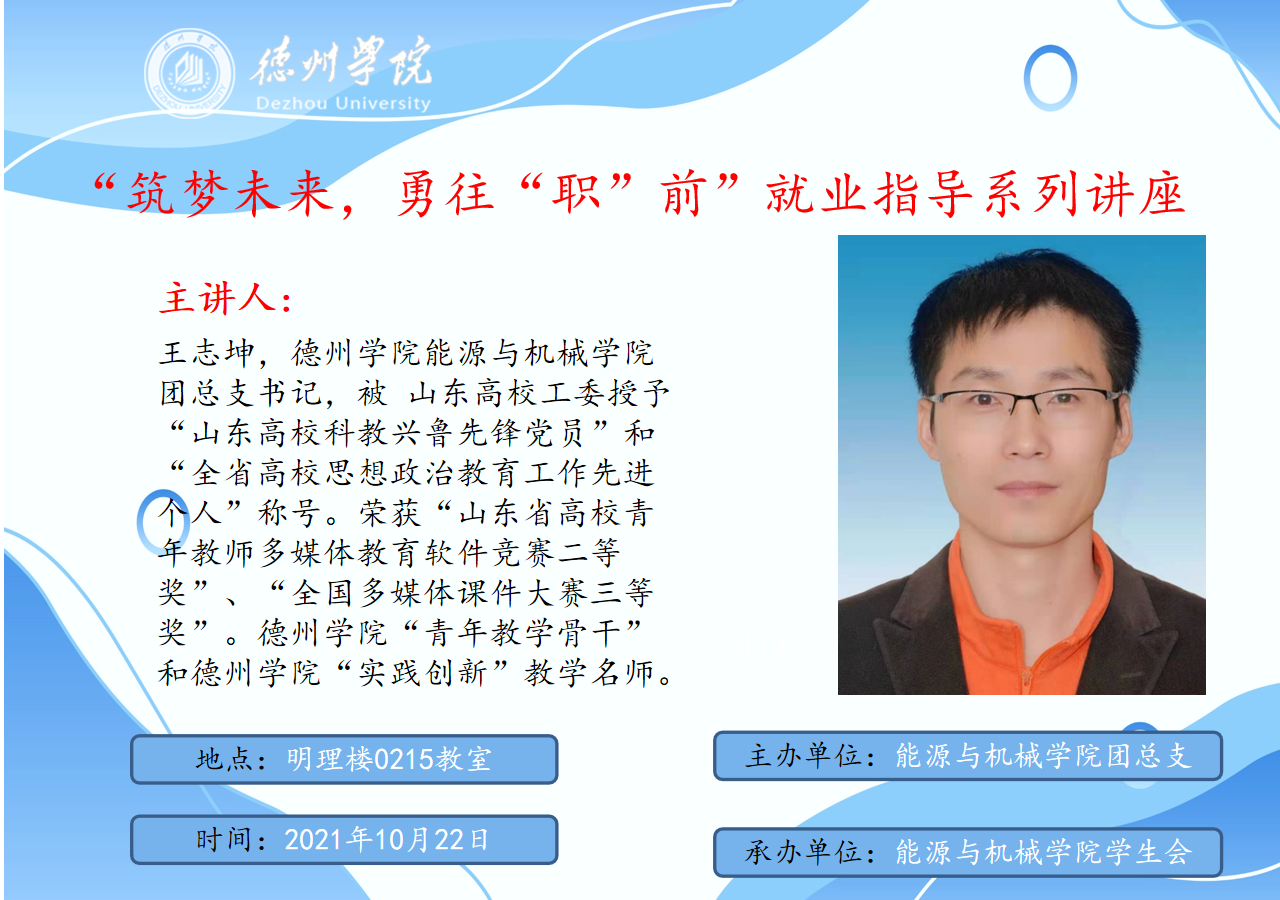 德州学院
Dezhou University

“筑梦未来，勇往“职”前”就业指导系列讲座

主讲人：

王志坤，德州学院能源与机械学院团总支书记，被 山东高校工委授予“山东高校科教兴鲁先锋党员”和“全省高校思想政治教育工作先进个人”称号。荣获“山东省高校青年教师多媒体教育软件竞赛二等奖”、“全国多媒体课件大赛三等奖”。德州学院“青年教学骨干”和德州学院“实践创新”教学名师。

地点：明理楼0215教室

时间：2021年10月22日

主办单位：能源与机械学院团总支

承办单位：能源与机械学院学生会